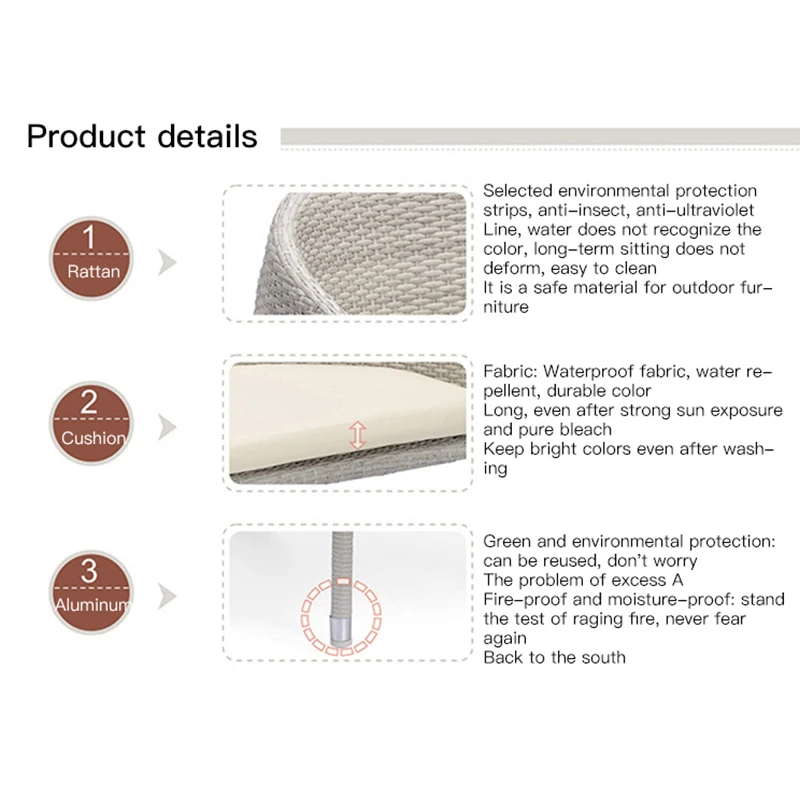 Product details

1
Rattan

Selected environmental protection strips, anti-insect, anti-ultraviolet
Line, water does not recognize the color, long-term sitting does not deform, easy to clean
It is a safe material for outdoor furniture

2
Cushion

Fabric: Waterproof fabric, water repellent, durable color
Long, even after strong sun exposure and pure bleach
Keep bright colors even after washing

3
Aluminum

Green and environmental protection: can be reused, don't worry
The problem of excess A
Fire-proof and moisture-proof: stand the test of raging fire, never fear again
Back to the south